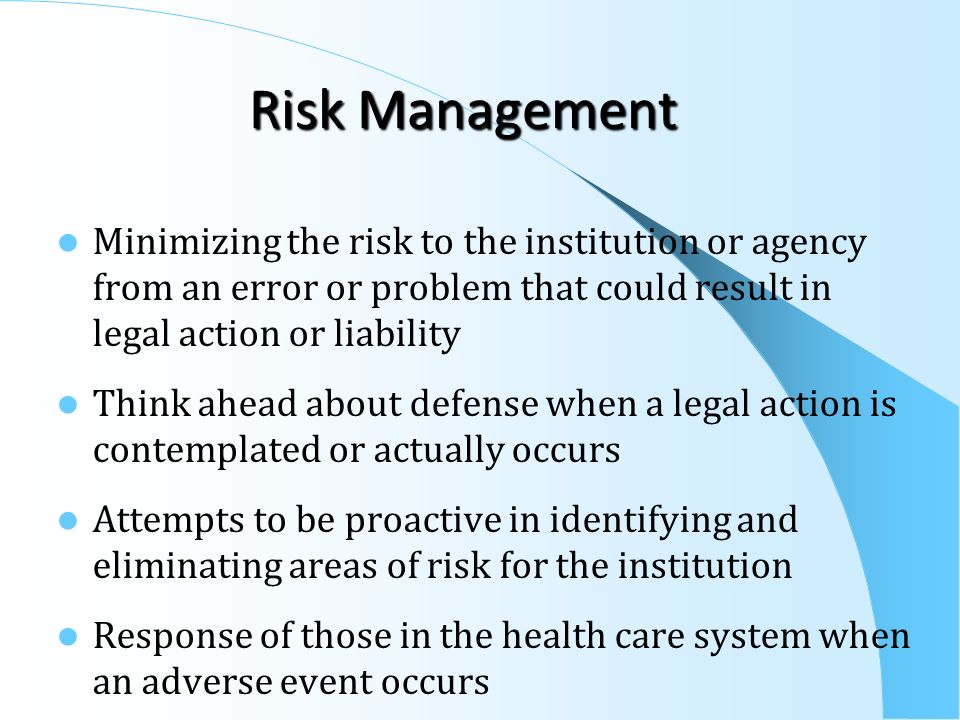 Risk Management

- Minimizing the risk to the institution or agency from an error or problem that could result in legal action or liability
- Think ahead about defense when a legal action is contemplated or actually occurs
- Attempts to be proactive in identifying and eliminating areas of risk for the institution
- Response of those in the health care system when an adverse event occurs